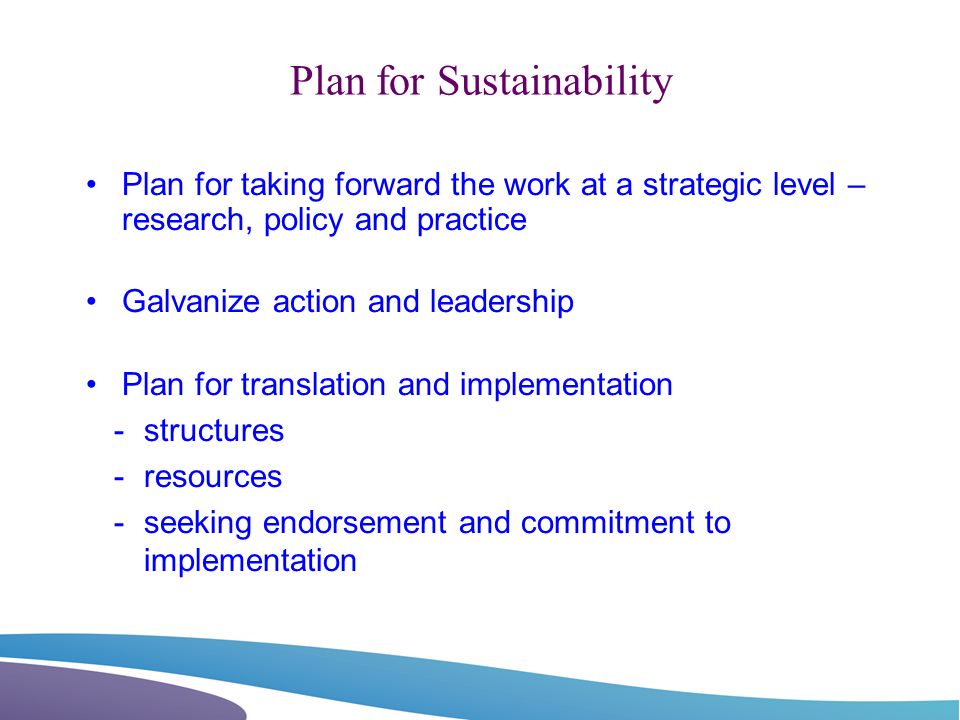 Plan for Sustainability

• Plan for taking forward the work at a strategic level – research, policy and practice

• Galvanize action and leadership

• Plan for translation and implementation
- structures
- resources
- seeking endorsement and commitment to implementation